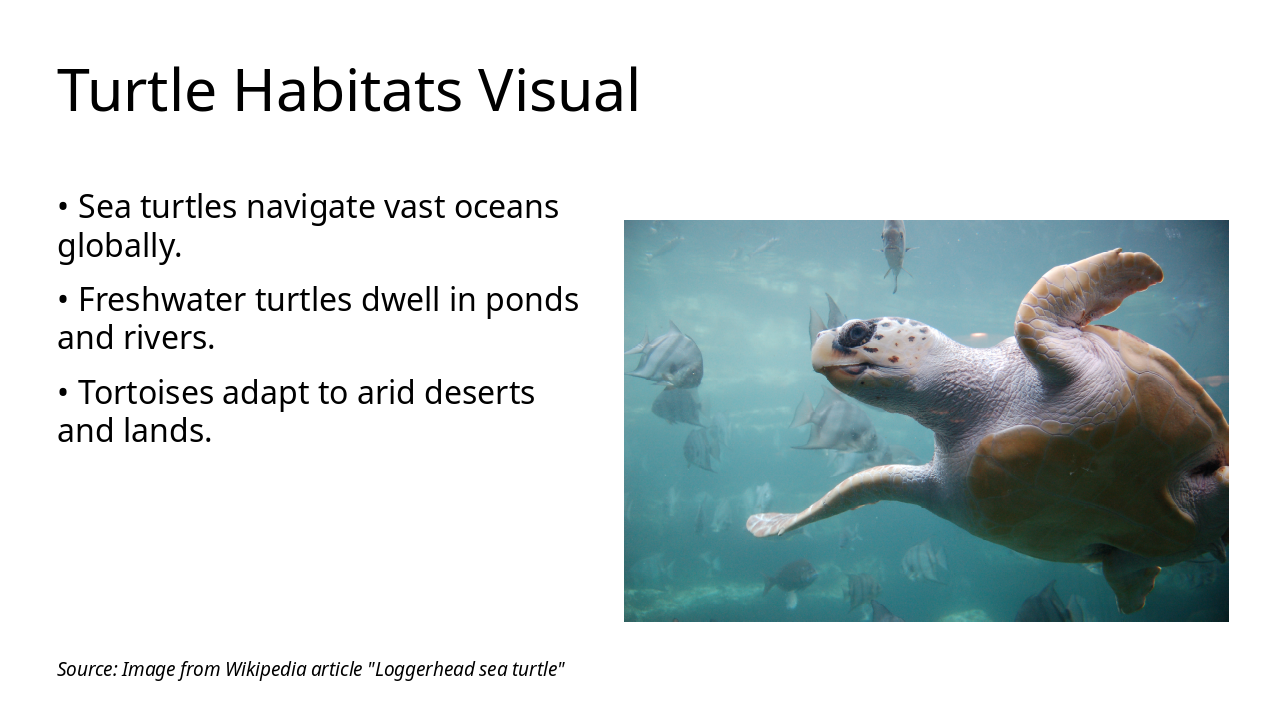 Turtle Habitats Visual

• Sea turtles navigate vast oceans globally.

• Freshwater turtles dwell in ponds and rivers.

• Tortoises adapt to arid deserts and lands.

Source: Image from Wikipedia article "Loggerhead sea turtle"